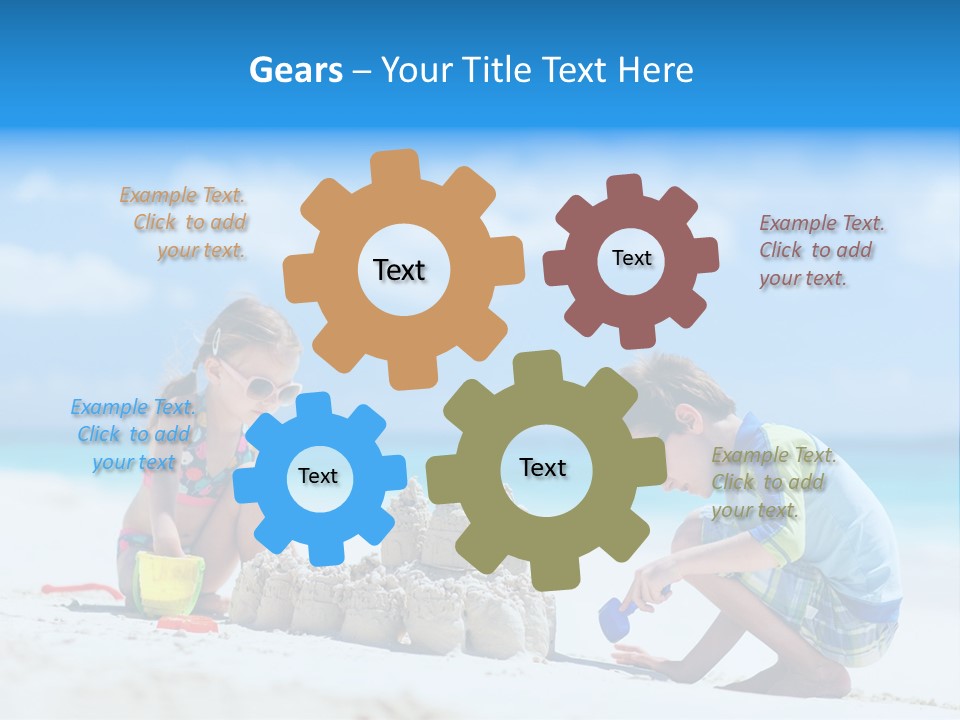 Gears – Your Title Text Here

Example Text. Click to add your text.

Text

Text

Example Text. Click to add your text.

Example Text. Click to add your text

Text

Text

Example Text. Click to add your text.